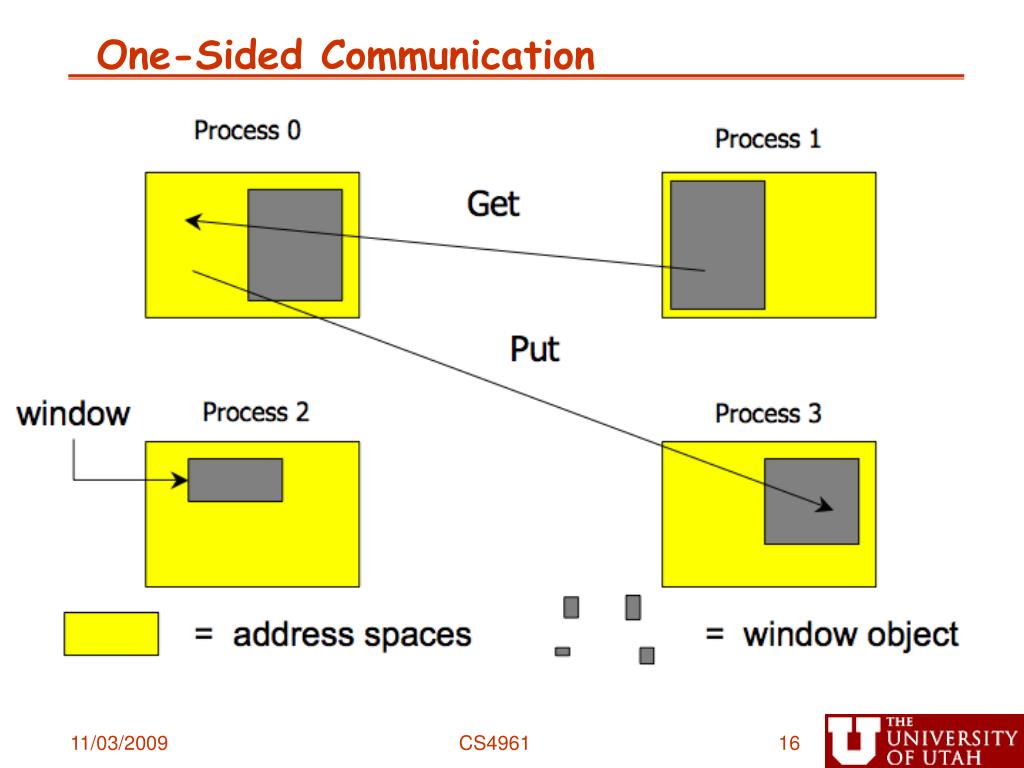 One-Sided Communication

Process 0

Process 1

Get

Put

window

Process 2

Process 3

= address spaces

= window object

11/03/2009

CS4961

16

THE UNIVERSITY OF UTAH